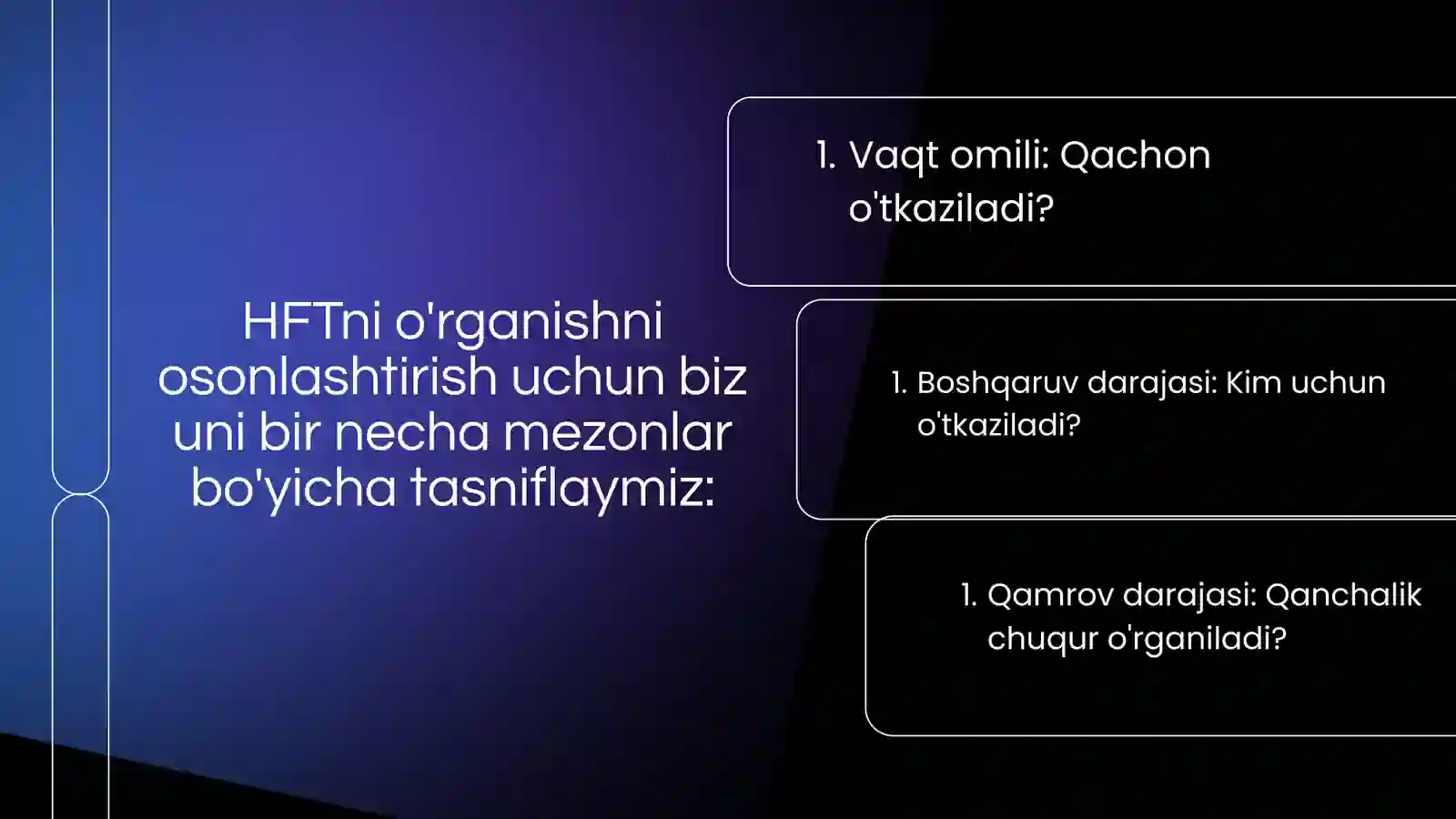 HFTni o'rganishni osonlashtirish uchun biz uni bir necha mezonlar bo'yicha tasniflaymiz:

1. Vaqt omili: Qachon o'tkaziladi?

1. Boshqaruv darajasi: Kim uchun o'tkaziladi?

1. Qamrov darajasi: Qanchalik chuqur o'rganiladi?